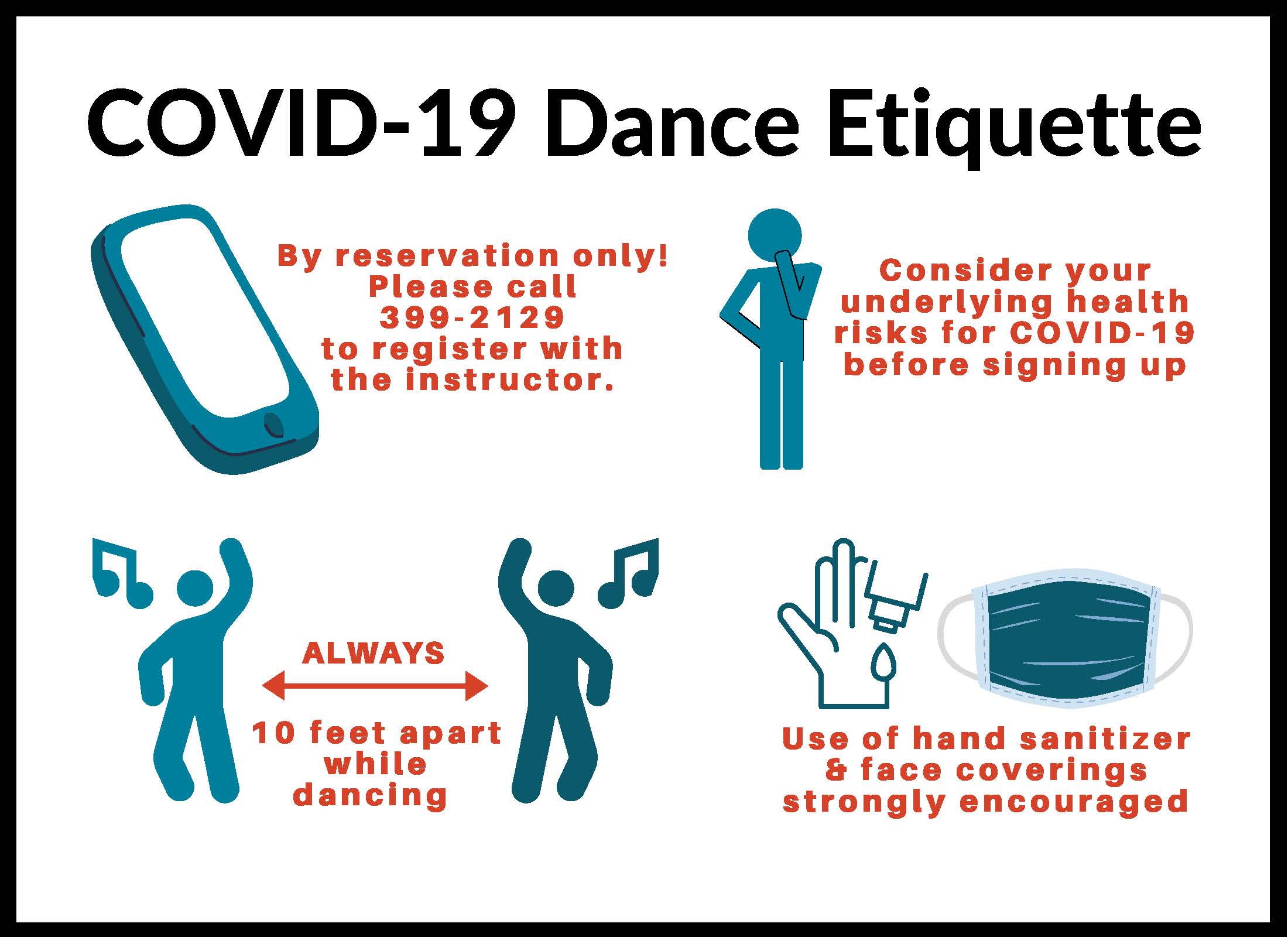 COVID-19 Dance Etiquette

By reservation only! Please call 399-2129 to register with the instructor.

Consider your underlying health risks for COVID-19 before signing up

ALWAYS

10 feet apart while dancing

Use of hand sanitizer & face coverings strongly encouraged